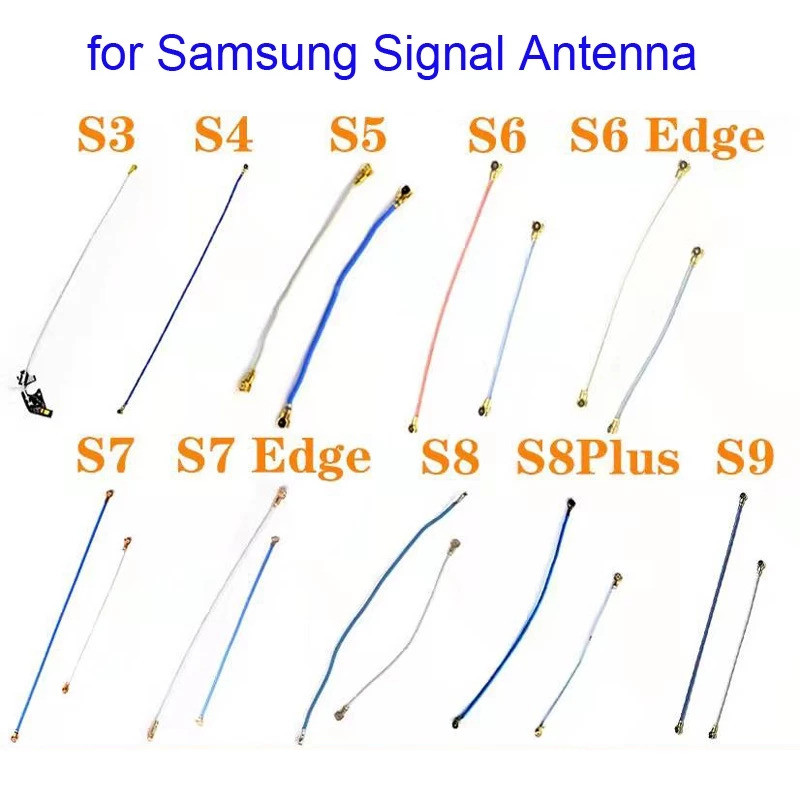 for Samsung Signal Antenna

S3 S4 S5 S6 S6 Edge

S7 S7 Edge S8 S8Plus S9